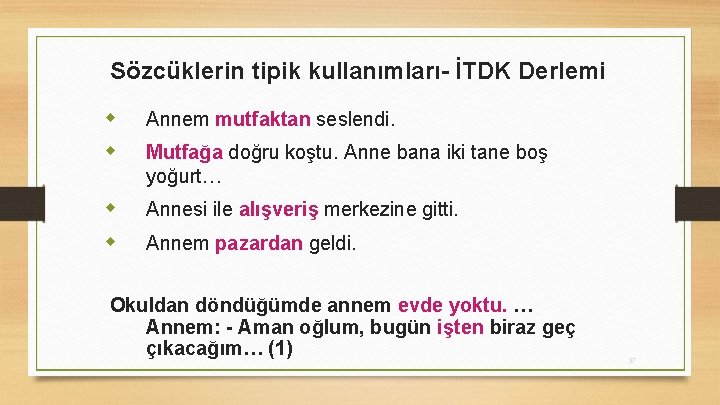 Sözcüklerin tipik kullanımları- İTDK Derlemi

Annem mutfaktan seslendi.

Mutfağa doğru koştu. Anne bana iki tane boş yoğurt…

Annesi ile alışveriş merkezine gitti.

Annem pazardan geldi.

Okuldan döndüğümde annem evde yoktu. …
Annem: - Aman oğlum, bugün işten biraz geç çıkacağım… (1)

37